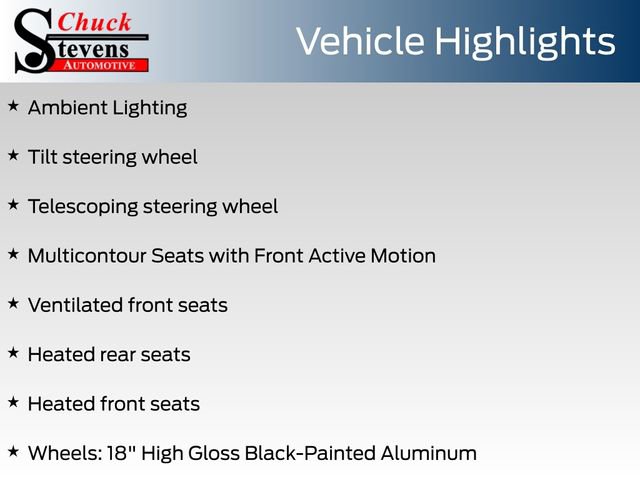 Chuck
Stevens
AUTOMOTIVE

Vehicle Highlights

★ Ambient Lighting

★ Tilt steering wheel

★ Telescoping steering wheel

★ Multicontour Seats with Front Active Motion

★ Ventilated front seats

★ Heated rear seats

★ Heated front seats

★ Wheels: 18" High Gloss Black-Painted Aluminum